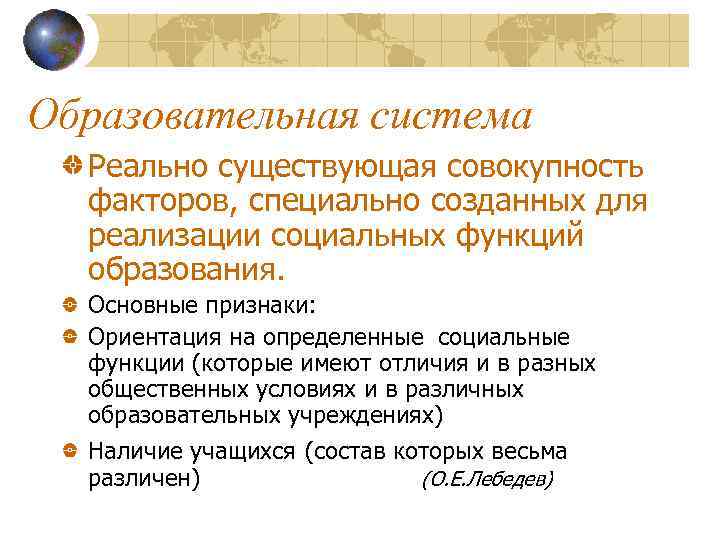 Образовательная система

Реально существующая совокупность факторов, специально созданных для реализации социальных функций образования.

Основные признаки:

Ориентация на определенные социальные функции (которые имеют отличия и в разных общественных условиях и в различных образовательных учреждениях)

Наличие учащихся (состав которых весьма различен) (О.Е.Лебедев)